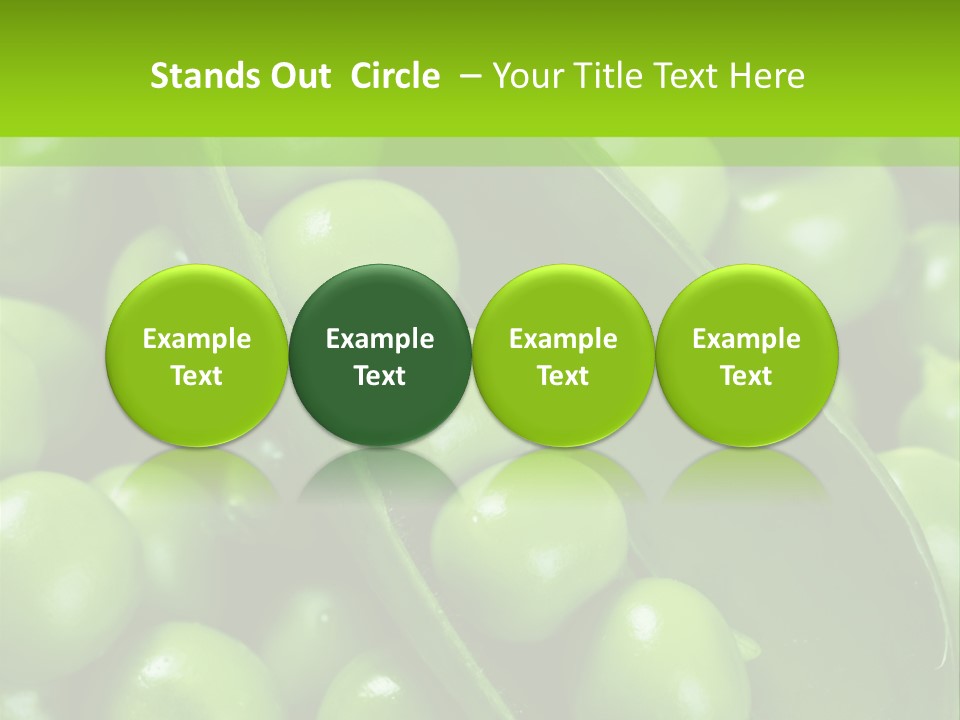 Stands Out Circle – Your Title Text Here

Example Text

Example Text

Example Text

Example Text